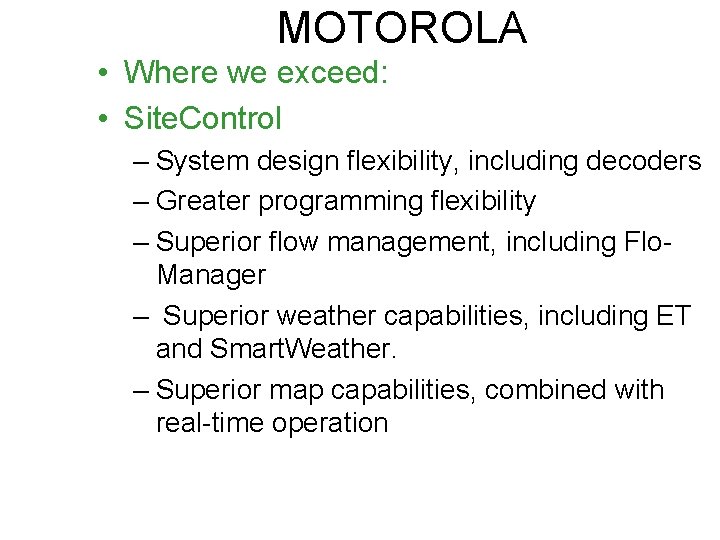 MOTOROLA

• Where we exceed:
• SiteControl
– System design flexibility, including decoders
– Greater programming flexibility
– Superior flow management, including Flo-Manager
– Superior weather capabilities, including ET and SmartWeather.
– Superior map capabilities, combined with real-time operation